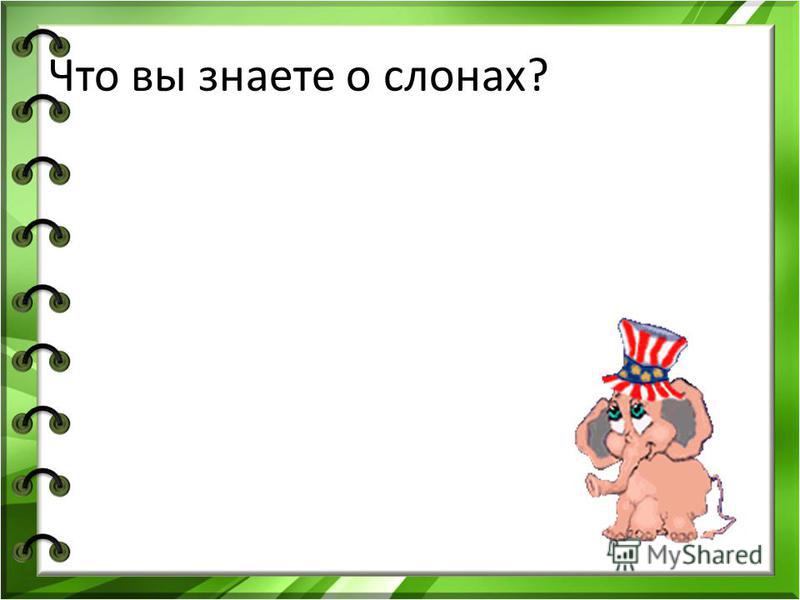 Что вы знаете о слонах?

MyShared